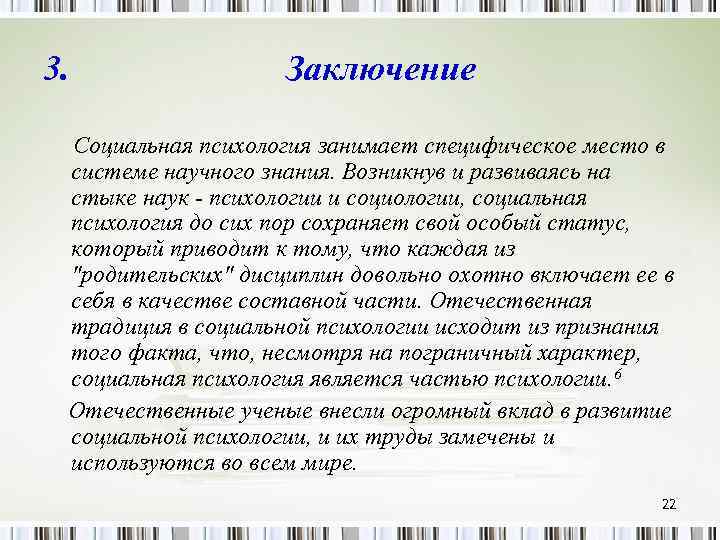 3. Заключение

Социальная психология занимает специфическое место в системе научного знания. Возникнув и развиваясь на стыке наук - психологии и социологии, социальная психология до сих пор сохраняет свой особый статус, который приводит к тому, что каждая из "родительских" дисциплин довольно охотно включает ее в себя в качестве составной части. Отечественная традиция в социальной психологии исходит из признания того факта, что, несмотря на пограничный характер, социальная психология является частью психологии.$^6$

Отечественные ученые внесли огромный вклад в развитие социальной психологии, и их труды замечены и используются во всем мире.

22